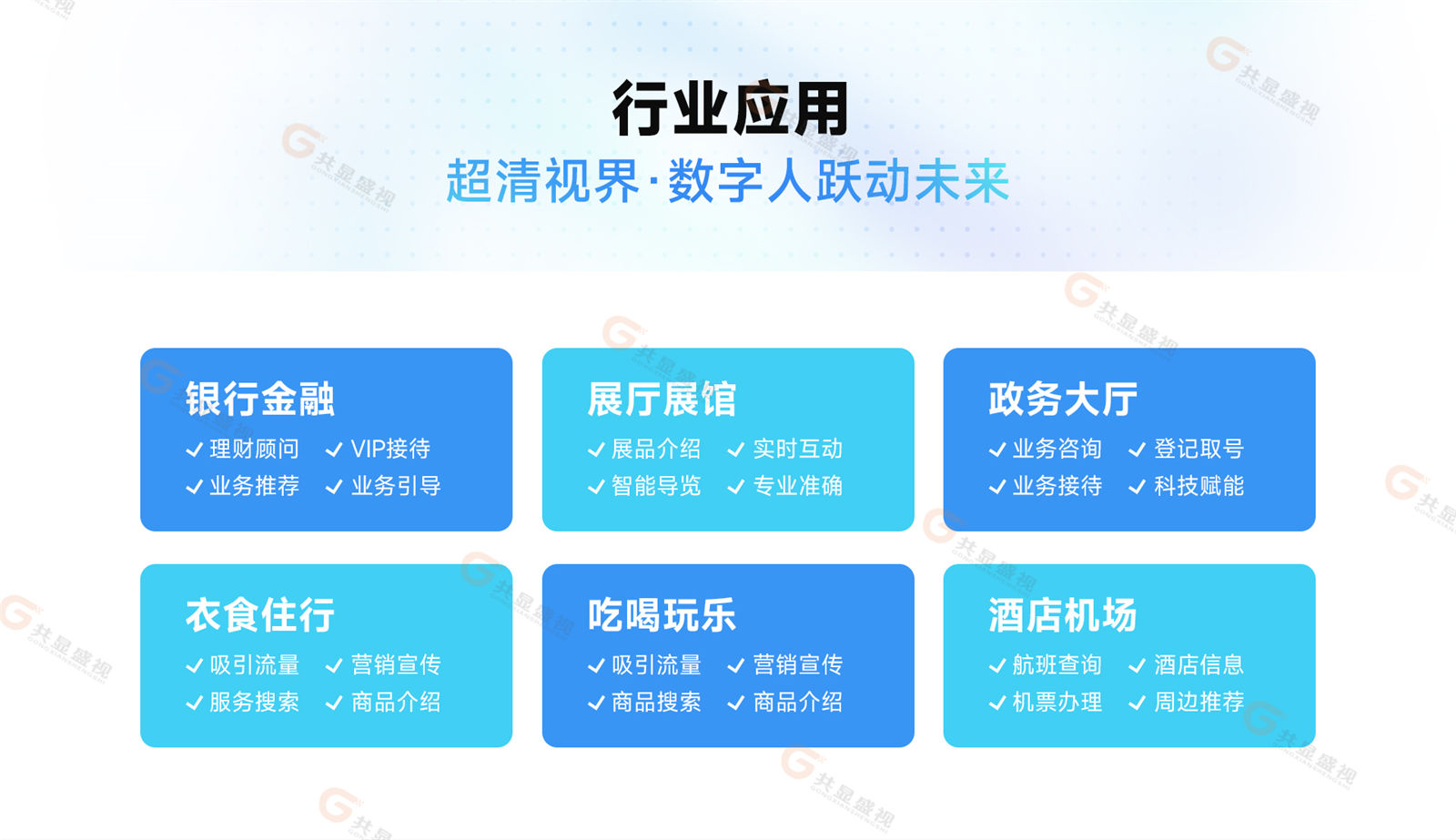 行业应用

超清视界·数字人跃动未来

银行金融
✓ 理财顾问 ✓ VIP接待
✓ 业务推荐 ✓ 业务引导

展厅展馆
✓ 展品介绍 ✓ 实时互动
✓ 智能导览 ✓ 专业准确

政务大厅
✓ 业务咨询 ✓ 登记取号
✓ 业务接待 ✓ 科技赋能

衣食住行
✓ 吸引流量 ✓ 营销宣传
✓ 服务搜索 ✓ 商品介绍

吃喝玩乐
✓ 吸引流量 ✓ 营销宣传
✓ 商品搜索 ✓ 商品介绍

酒店机场
✓ 航班查询 ✓ 酒店信息
✓ 机票办理 ✓ 周边推荐

共显盛视